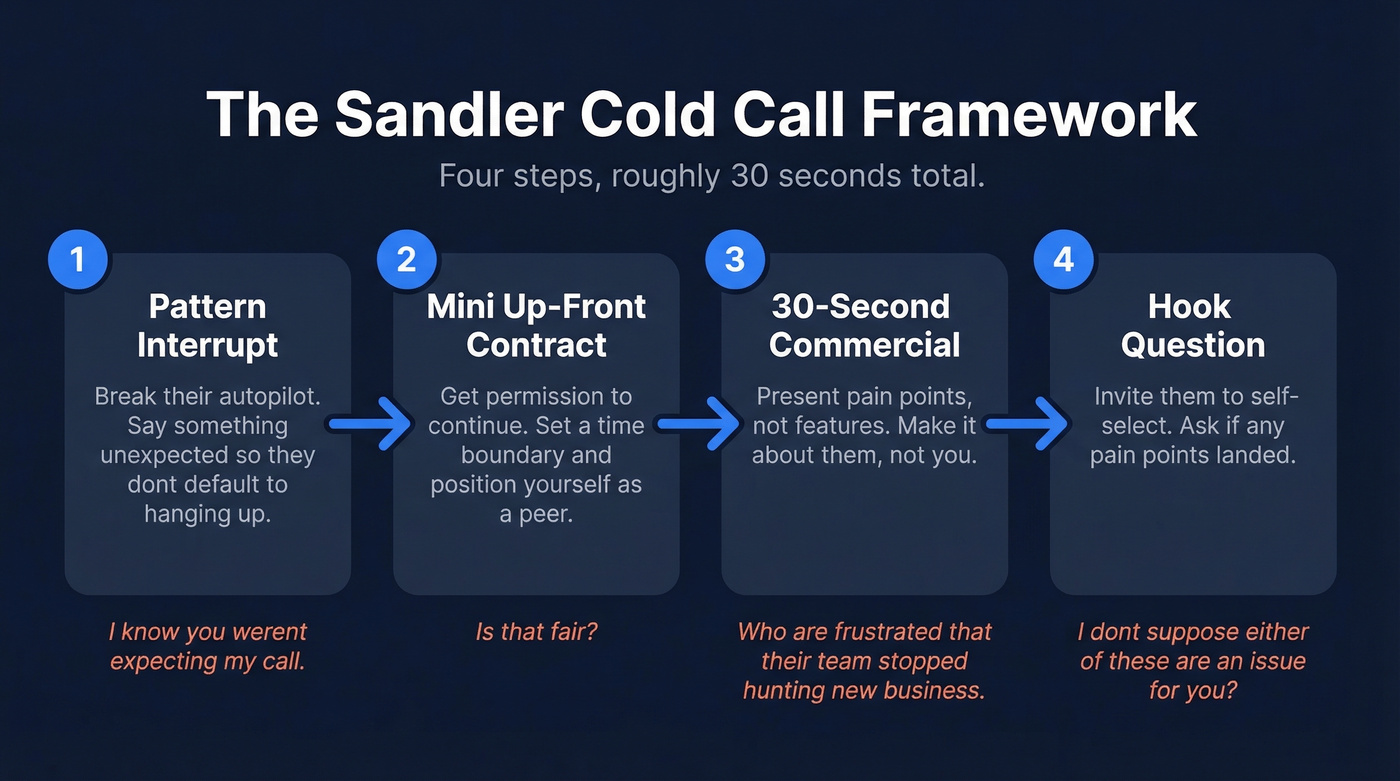 The Sandler Cold Call Framework

Four steps, roughly 30 seconds total.

1

Pattern Interrupt

Break their autopilot. Say something unexpected so they dont default to hanging up.

I know you werent expecting my call.

2

Mini Up-Front Contract

Get permission to continue. Set a time boundary and position yourself as a peer.

Is that fair?

3

30-Second Commercial

Present pain points, not features. Make it about them, not you.

Who are frustrated that their team stopped hunting new business.

4

Hook Question

Invite them to self-select. Ask if any pain points landed.

I dont suppose either of these are an issue for you?